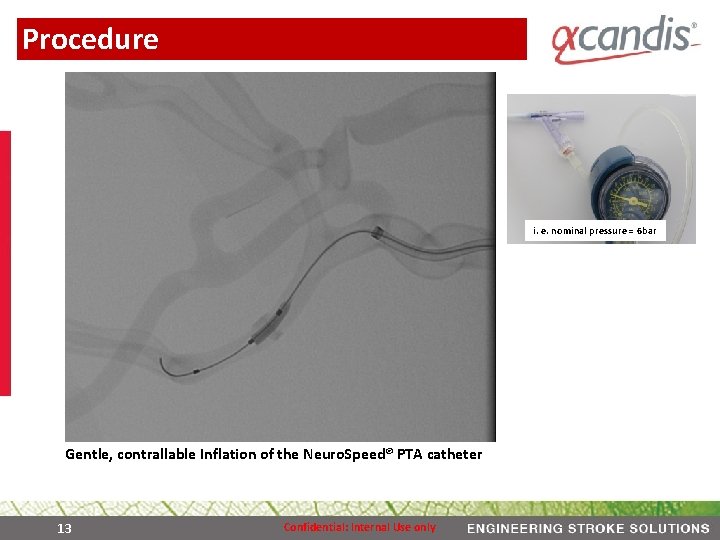 Procedure

acandis®

i. e. nominal pressure = 6bar

Gentle, contrallable Inflation of the NeuroSpeed® PTA catheter

13

Confidential: Internal Use only

ENGINEERING STROKE SOLUTIONS